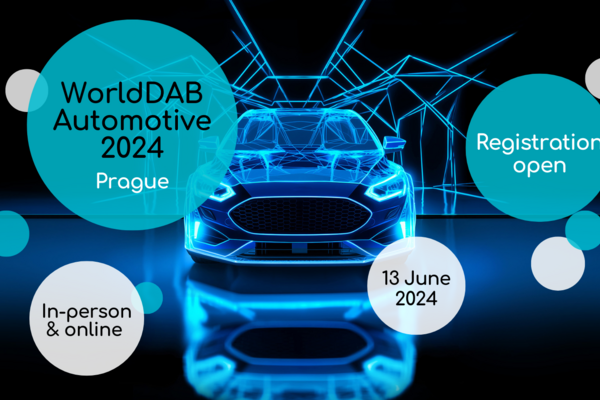 WorldDAB Automotive 2024

Prague

Registration open

13 June 2024

In-person & online